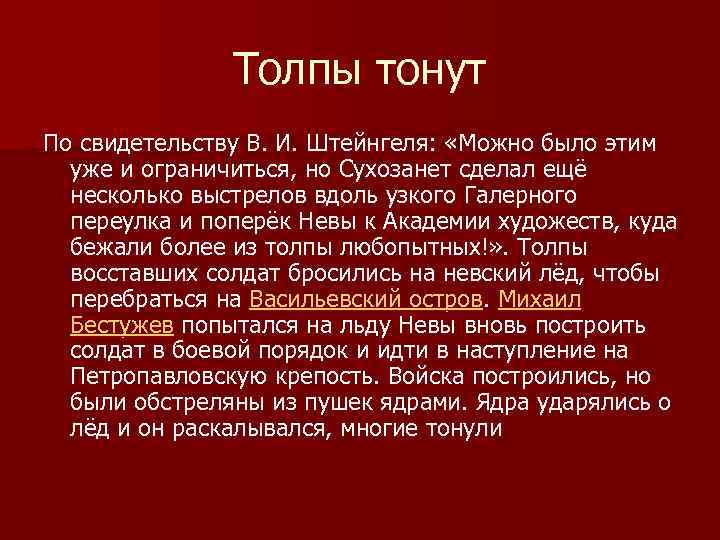 Толпы тонут

По свидетельству В. И. Штейнгеля: «Можно было этим уже и ограничиться, но Сухозанет сделал ещё несколько выстрелов вдоль узкого Галерного переулка и поперёк Невы к Академии художеств, куда бежали более из толпы любопытных!». Толпы восставших солдат бросились на невский лёд, чтобы перебраться на Васильевский остров. Михаил Бестужев попытался на льду Невы вновь построить солдат в боевой порядок и идти в наступление на Петропавловскую крепость. Войска построились, но были обстреляны из пушек ядрами. Ядра ударялись о лёд и он раскалывался, многие тонули